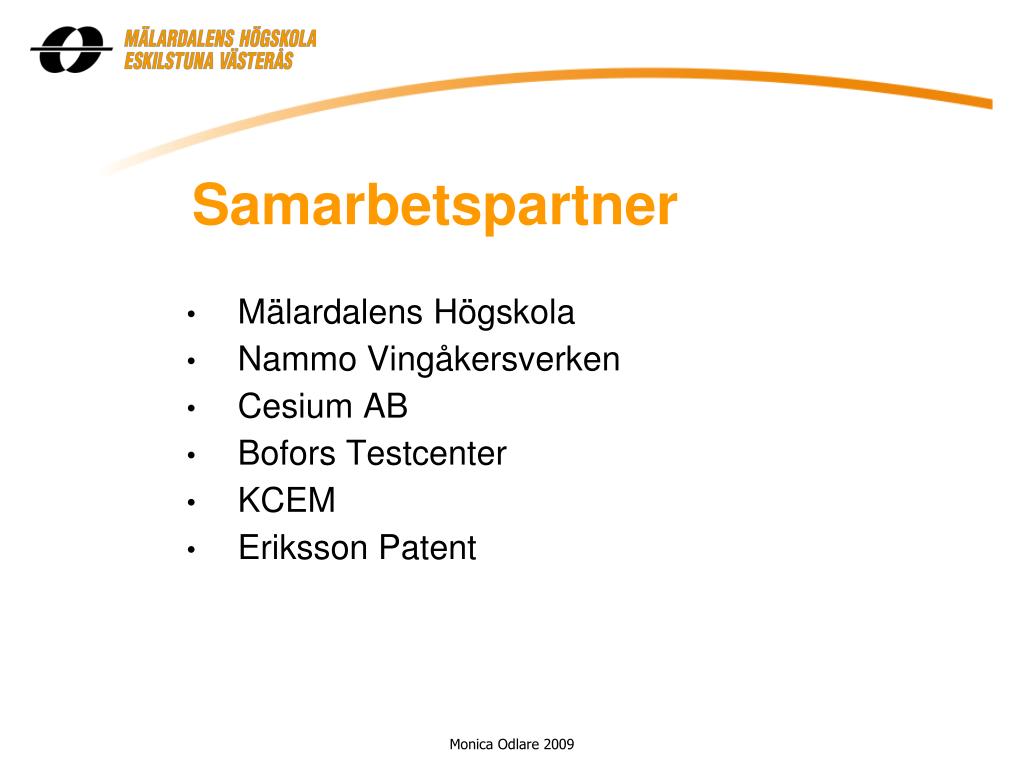 MÄLARDALENS HÖGSKOLA
ESKILSTUNA VÄSTERÅS

Samarbetspartner

• Mälardalens Högskola
• Nammo Vingåkersverken
• Cesium AB
• Bofors Testcenter
• KCEM
• Eriksson Patent

Monica Odlare 2009